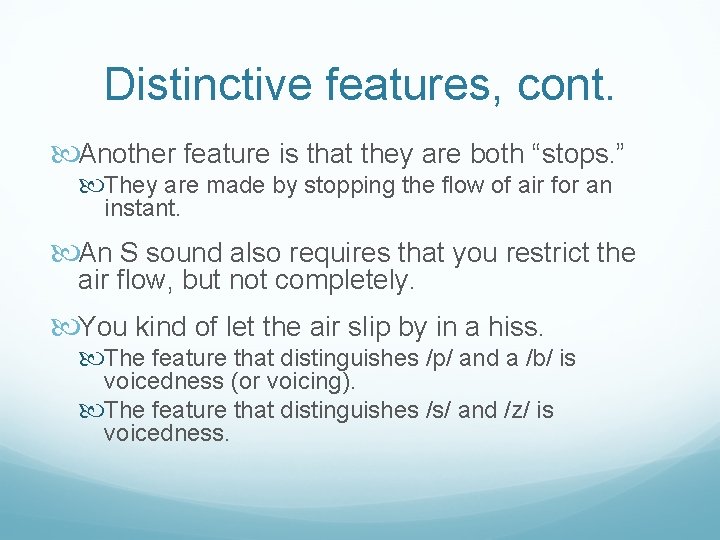 Distinctive features, cont.

Another feature is that they are both “stops.”

They are made by stopping the flow of air for an instant.

An S sound also requires that you restrict the air flow, but not completely.

You kind of let the air slip by in a hiss.

The feature that distinguishes /p/ and a /b/ is voicedness (or voicing).

The feature that distinguishes /s/ and /z/ is voicedness.